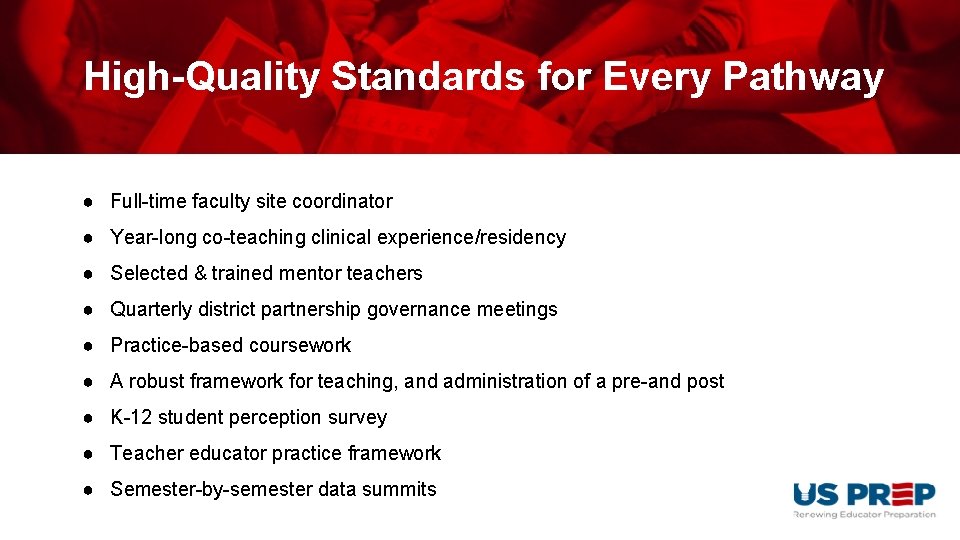 High-Quality Standards for Every Pathway

● Full-time faculty site coordinator
● Year-long co-teaching clinical experience/residency
● Selected & trained mentor teachers
● Quarterly district partnership governance meetings
● Practice-based coursework
● A robust framework for teaching, and administration of a pre-and post
● K-12 student perception survey
● Teacher educator practice framework
● Semester-by-semester data summits

US PREP
Renewing Educator Preparation